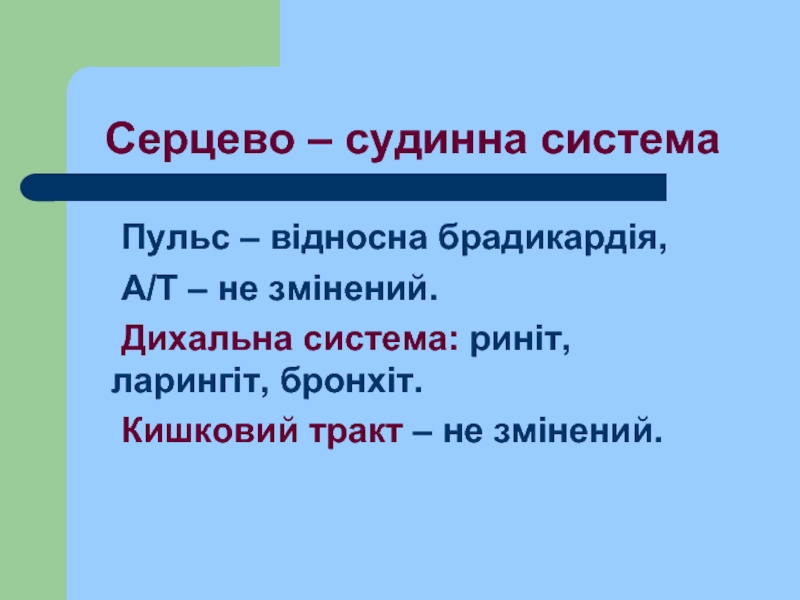 Серцево – судинна система

Пульс – відносна брадикардія,

А/Т – не змінений.

Дихальна система: риніт, ларингіт, бронхіт.

Кишковий тракт – не змінений.